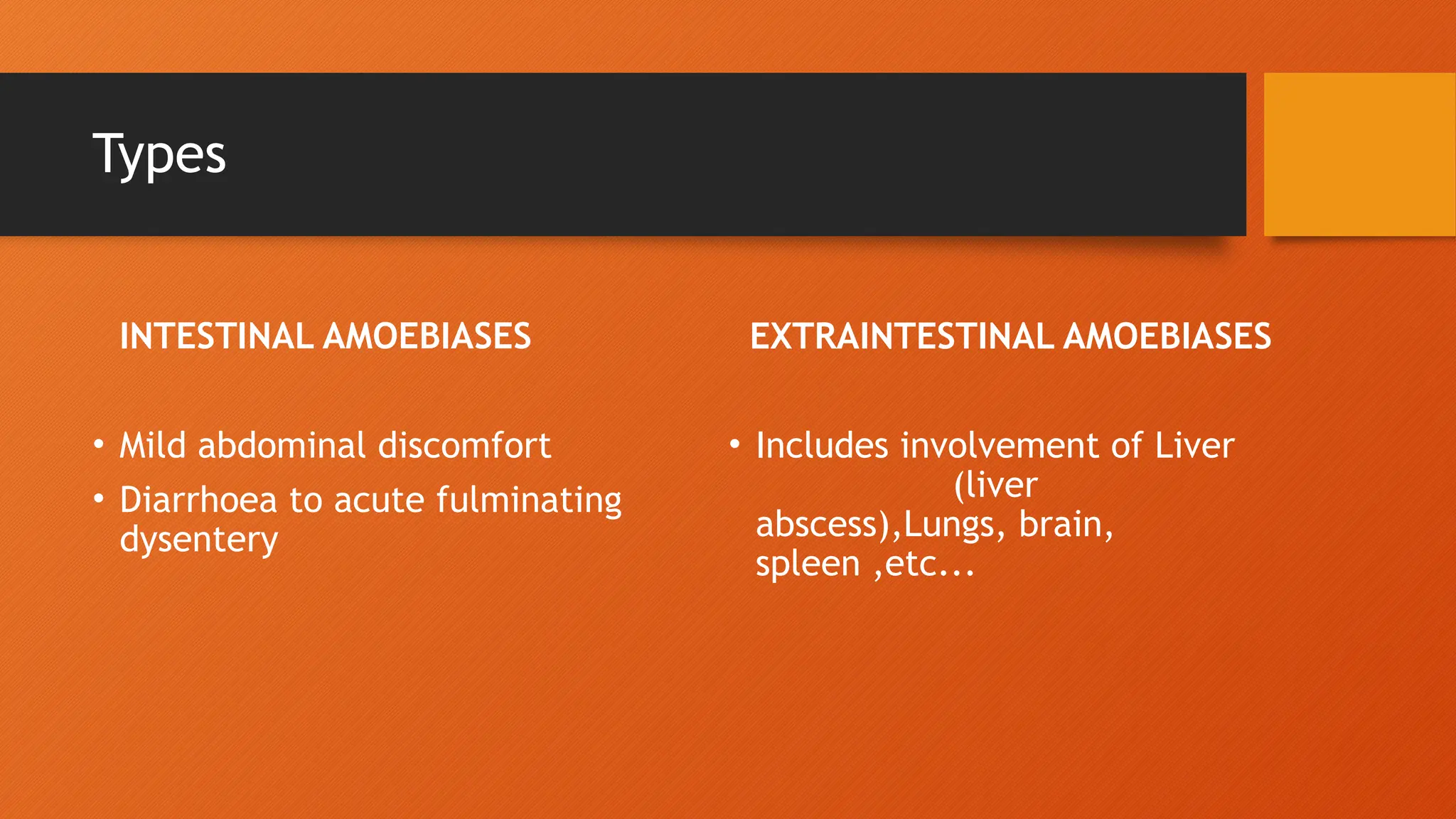 Types

INTESTINAL AMOEBIASES

• Mild abdominal discomfort
• Diarrhoea to acute fulminating dysentery

EXTRAINTESTINAL AMOEBIASES

• Includes involvement of Liver (liver abscess),Lungs, brain, spleen ,etc...